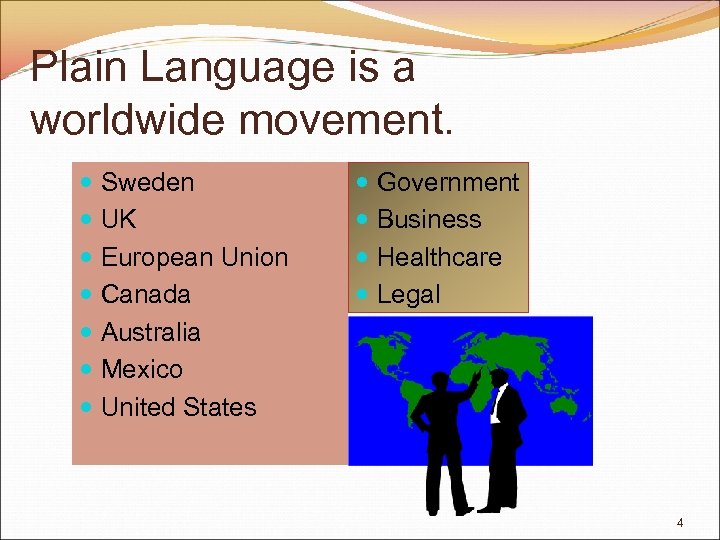 Plain Language is a worldwide movement.

- Sweden
- UK
- European Union
- Canada
- Australia
- Mexico
- United States

- Government
- Business
- Healthcare
- Legal

4